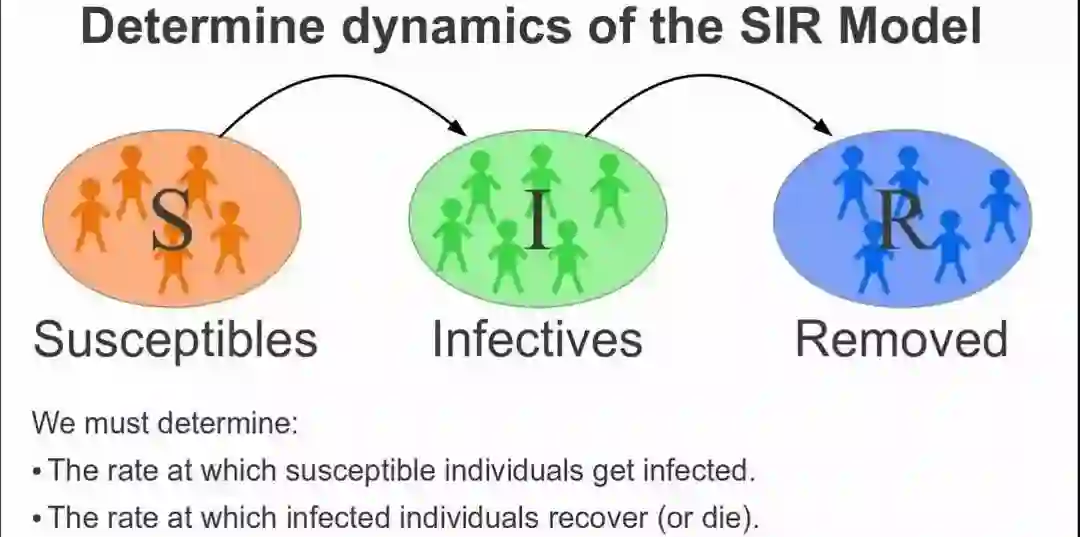 Determine dynamics of the SIR Model

S

I

R

Susceptibles

Infectives

Removed

We must determine:

• The rate at which susceptible individuals get infected.

• The rate at which infected individuals recover (or die).